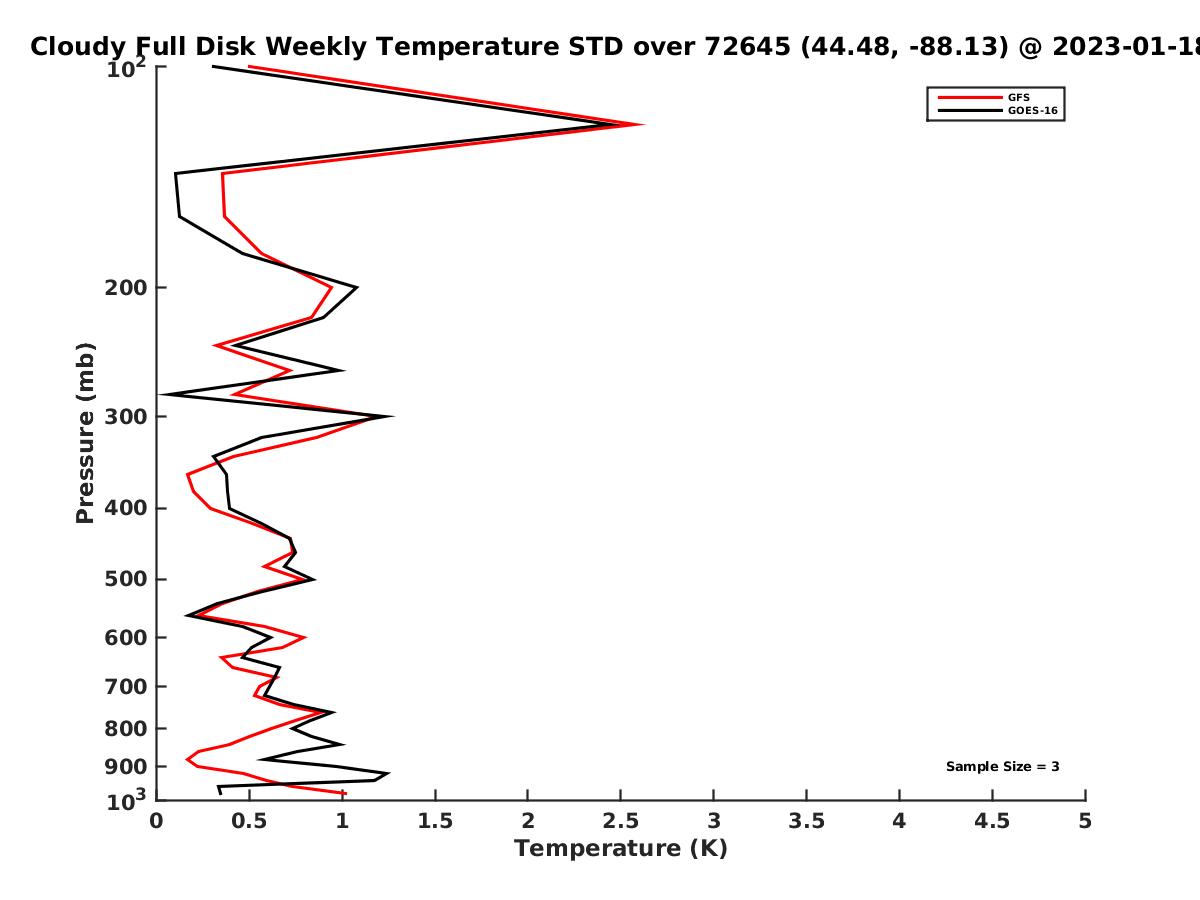 Cloudy Full Disk Weekly Temperature STD over 72645 (44.48, -88.13) @ 2023-01-18

GFS
GOES-16

Pressure (mb)

$10^2$
200
300
400
500
600
700
800
900
$10^3$

Sample Size = 3

0
0.5
1
1.5
2
2.5
3
3.5
4
4.5
5

Temperature (K)